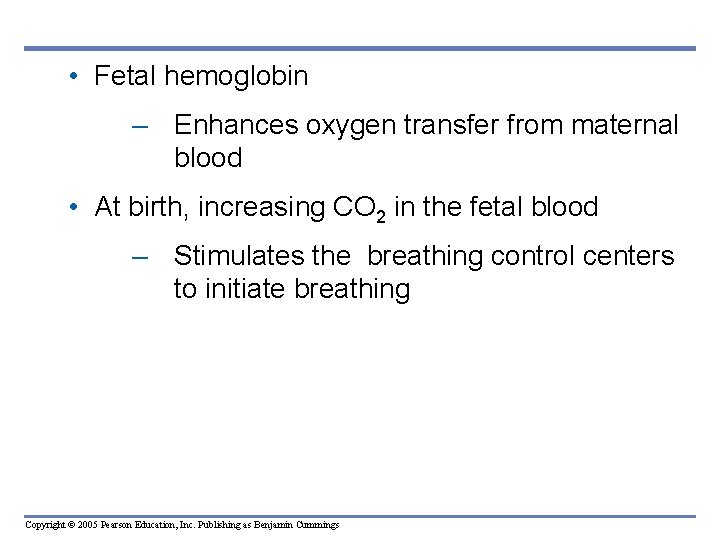 • Fetal hemoglobin

– Enhances oxygen transfer from maternal blood

• At birth, increasing $CO_2$ in the fetal blood

– Stimulates the breathing control centers to initiate breathing

Copyright © 2005 Pearson Education, Inc. Publishing as Benjamin Cummings